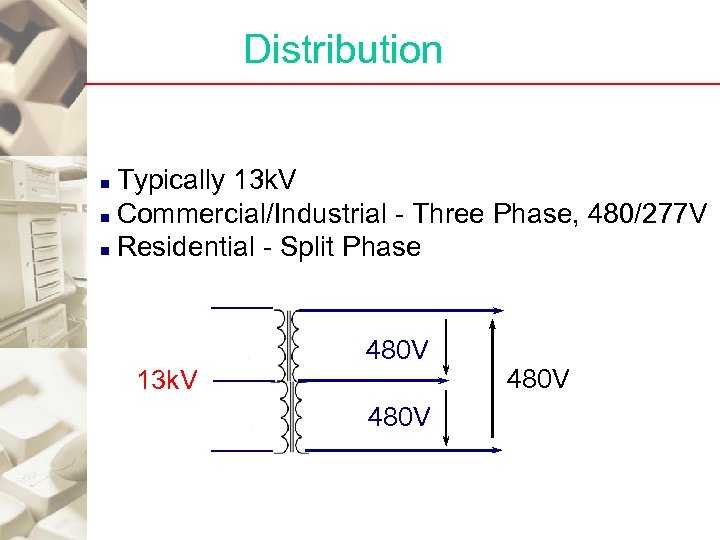 Distribution

- Typically 13kV
- Commercial/Industrial - Three Phase, 480/277V
- Residential - Split Phase

13kV

480V

480V

480V